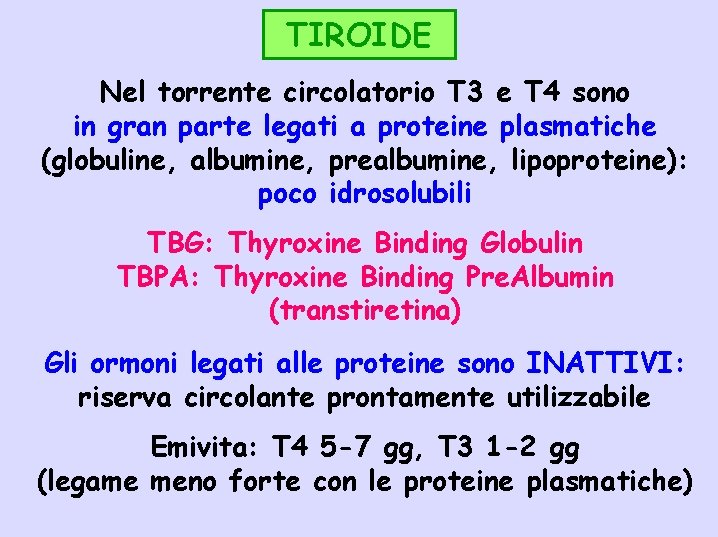 TIROIDE

Nel torrente circolatorio T3 e T4 sono in gran parte legati a proteine plasmatiche (globuline, albumine, prealbumine, lipoproteine): poco idrosolubili

TBG: Thyroxine Binding Globulin
TBPA: Thyroxine Binding PreAlbumin
(transtiretina)

Gli ormoni legati alle proteine sono INATTIVI: riserva circolante prontamente utilizzabile

Emivita: T4 5-7 gg, T3 1-2 gg
(legame meno forte con le proteine plasmatiche)